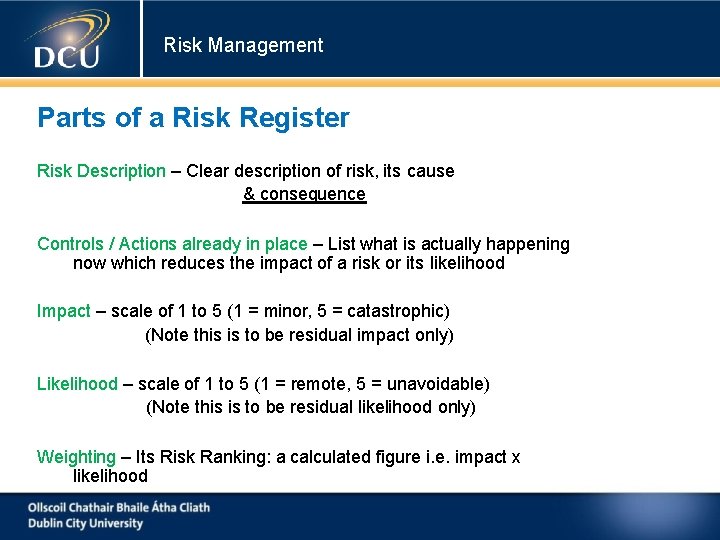 DCU

Risk Management

Parts of a Risk Register

Risk Description – Clear description of risk, its cause & consequence

Controls / Actions already in place – List what is actually happening now which reduces the impact of a risk or its likelihood

Impact – scale of 1 to 5 (1 = minor, 5 = catastrophic)
(Note this is to be residual impact only)

Likelihood – scale of 1 to 5 (1 = remote, 5 = unavoidable)
(Note this is to be residual likelihood only)

Weighting – Its Risk Ranking: a calculated figure i.e. impact x likelihood

Ollscoil Chathair Bhaile Átha Cliath
Dublin City University